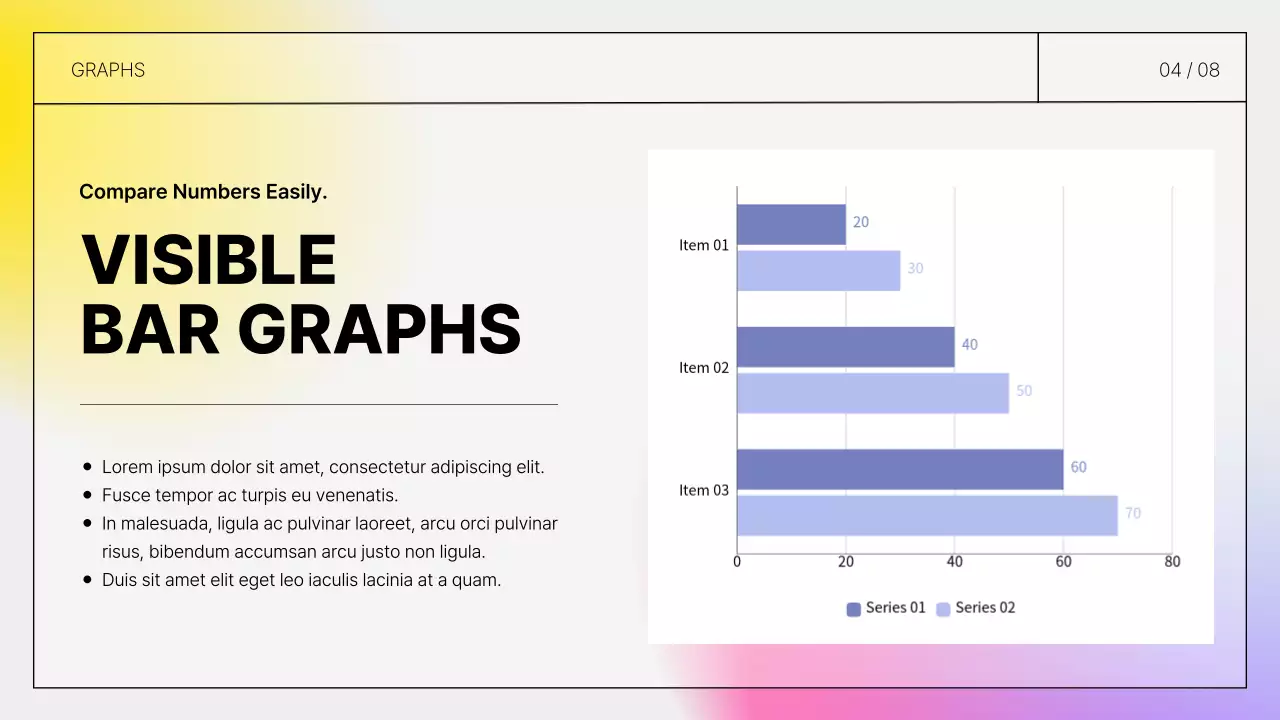 GRAPHS

04 / 08

Compare Numbers Easily.

VISIBLE BAR GRAPHS

- Lorem ipsum dolor sit amet, consectetur adipiscing elit.
- Fusce tempor ac turpis eu venenatis.
- In malesuada, ligula ac pulvinar laoreet, arcu orci pulvinar risus, bibendum accumsan arcu justo non ligula.
- Duis sit amet elit eget leo iaculis lacinia at a quam.

Item 01
20
30
Item 02
40
50
Item 03
60
70
0 20 40 60 80
Series 01 Series 02